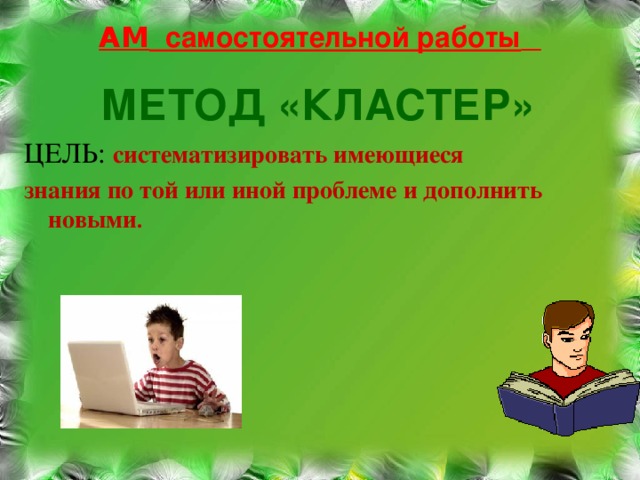 АМ самостоятельной работы

МЕТОД «КЛАСТЕР»

ЦЕЛЬ: систематизировать имеющиеся знания по той или иной проблеме и дополнить новыми.